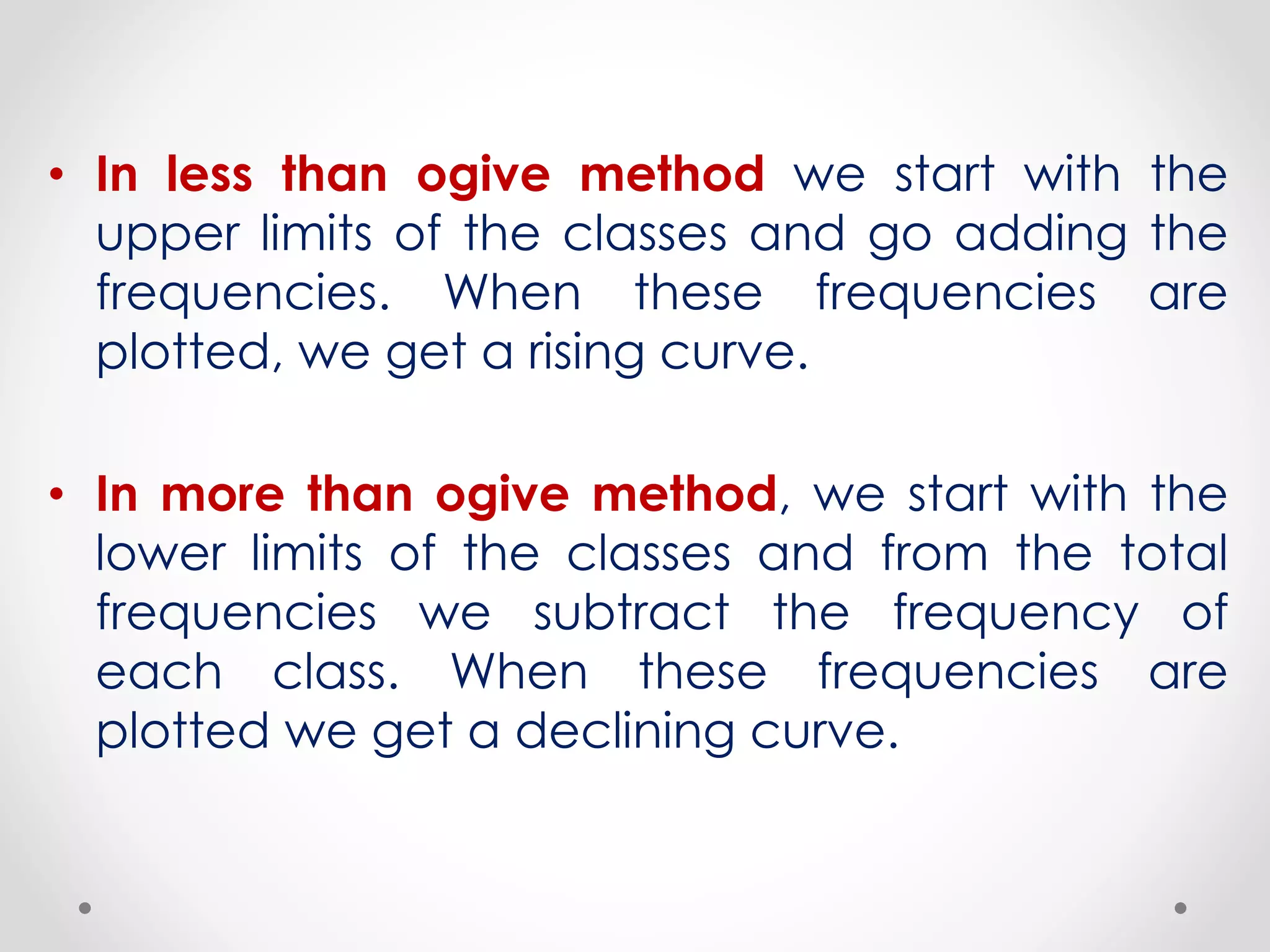 • In less than ogive method we start with the upper limits of the classes and go adding the frequencies. When these frequencies are plotted, we get a rising curve.

• In more than ogive method, we start with the lower limits of the classes and from the total frequencies we subtract the frequency of each class. When these frequencies are plotted we get a declining curve.